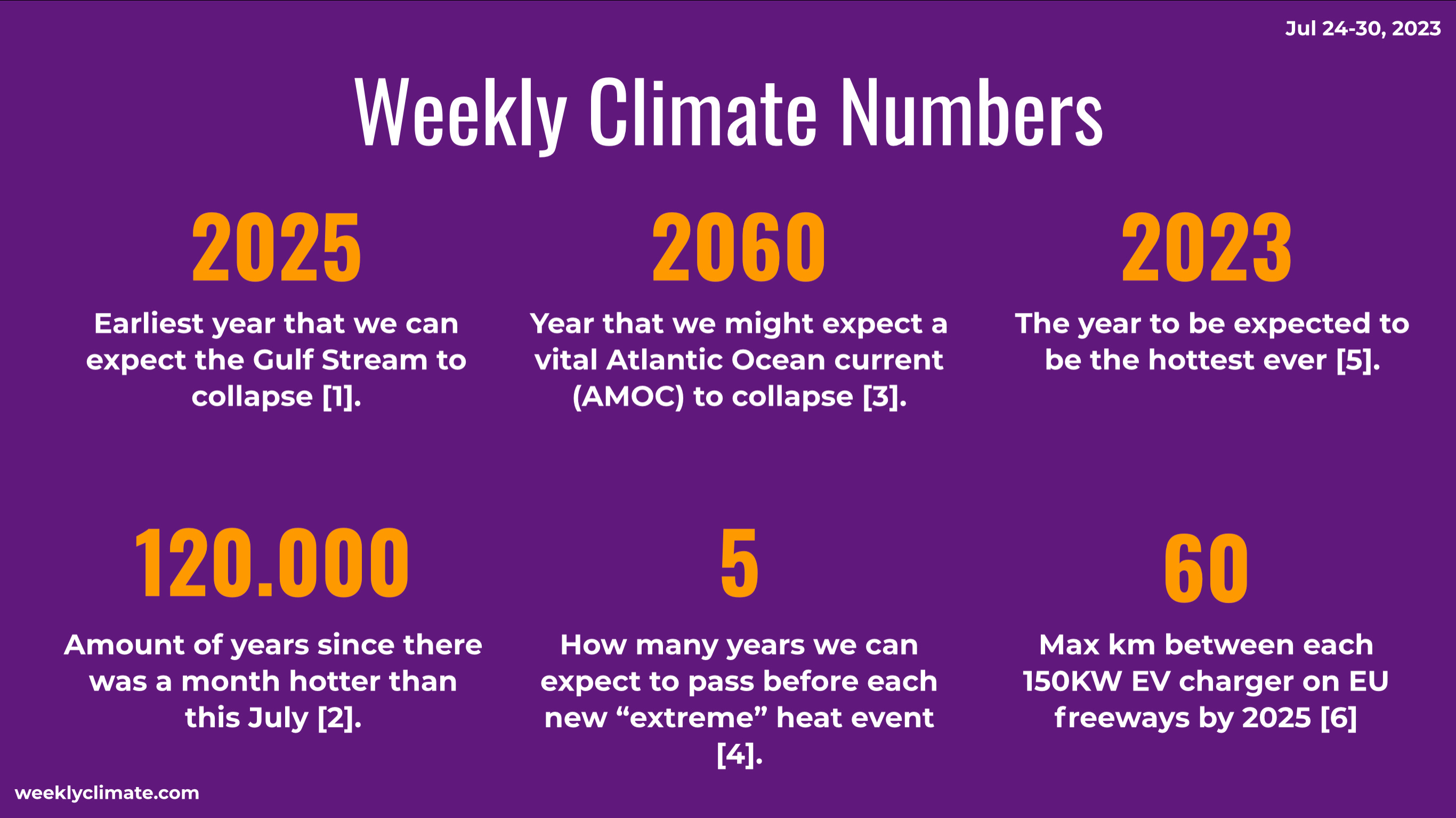 Jul 24-30, 2023

Weekly Climate Numbers

2025

Earliest year that we can expect the Gulf Stream to collapse [1].

2060

Year that we might expect a vital Atlantic Ocean current (AMOC) to collapse [3].

2023

The year to be expected to be the hottest ever [5].

120.000

Amount of years since there was a month hotter than this July [2].

5

How many years we can expect to pass before each new “extreme” heat event [4].

60

Max km between each 150KW EV charger on EU freeways by 2025 [6]

weeklyclimate.com